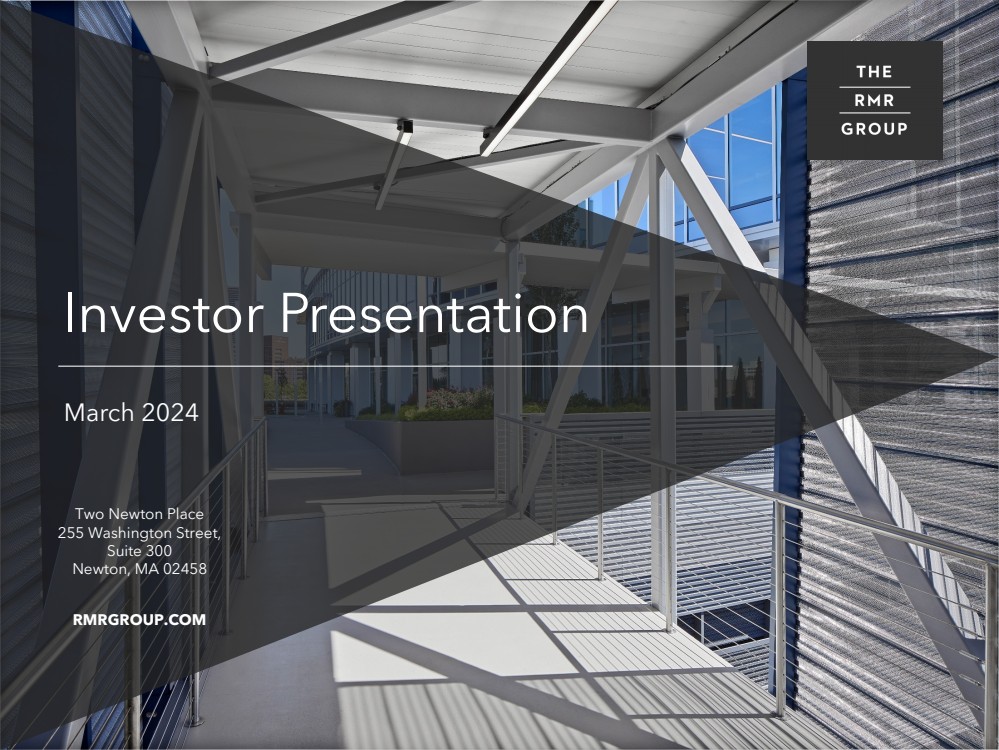 THE
RMR
GROUP

Investor Presentation

March 2024

Two Newton Place
255 Washington Street,
Suite 300
Newton, MA 02458

RMRGROUP.COM